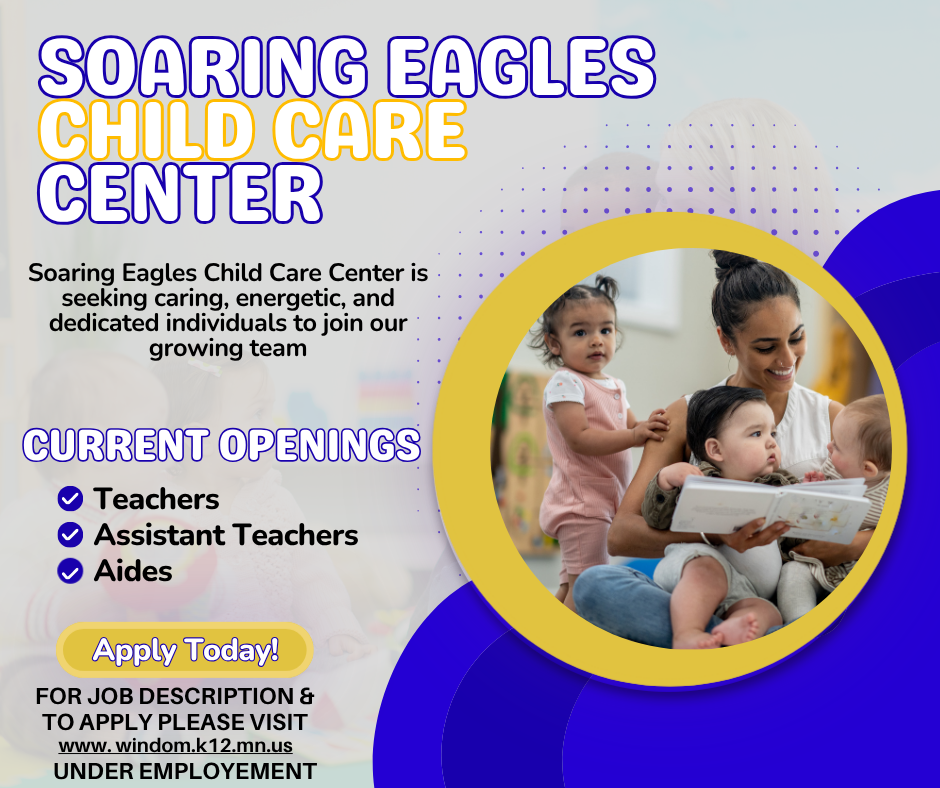 SOARING EAGLES
CHILD CARE
CENTER

Soaring Eagles Child Care Center is seeking caring, energetic, and dedicated individuals to join our growing team

CURRENT OPENINGS

Teachers
Assistant Teachers
Aides

Apply Today!

FOR JOB DESCRIPTION & TO APPLY PLEASE VISIT
www. windom.k12.mn.us
UNDER EMPLOYEMENT